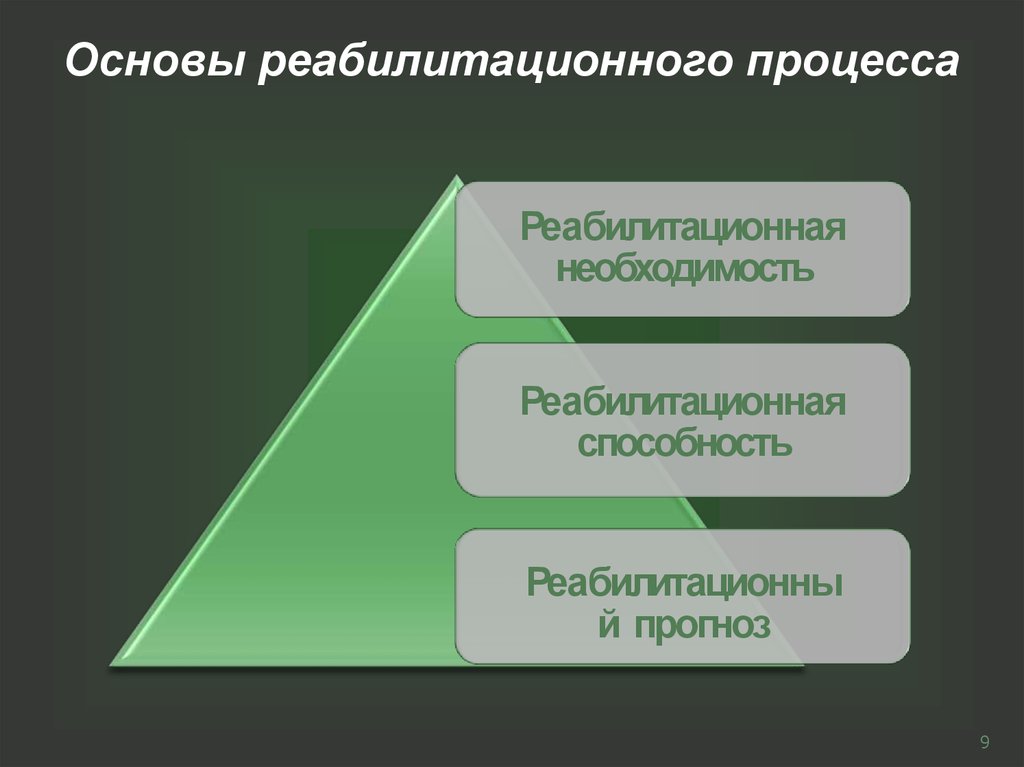 Основы реабилитационного процесса

Реабилитационная необходимость

Реабилитационная способность

Реабилитационны й прогноз

9